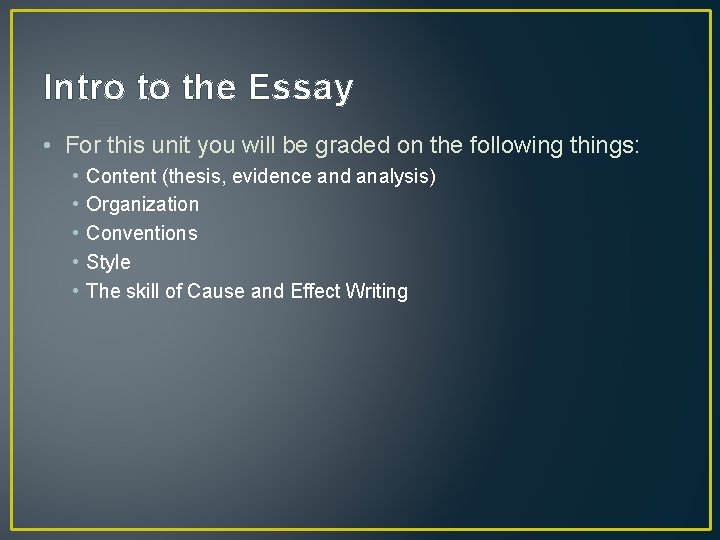 Intro to the Essay

• For this unit you will be graded on the following things:
• Content (thesis, evidence and analysis)
• Organization
• Conventions
• Style
• The skill of Cause and Effect Writing